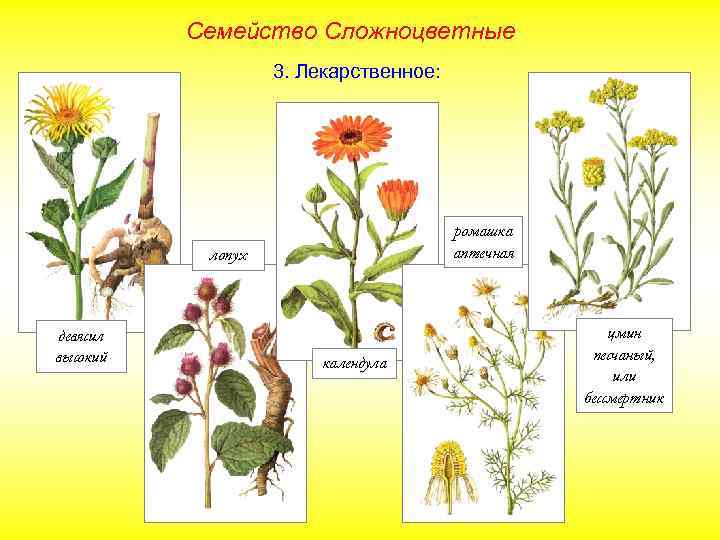 Семейство Сложноцветные

3. Лекарственное:

девясил высокий

лопух

календула

ромашка аптечная

цмин песчаный, или бессмертник